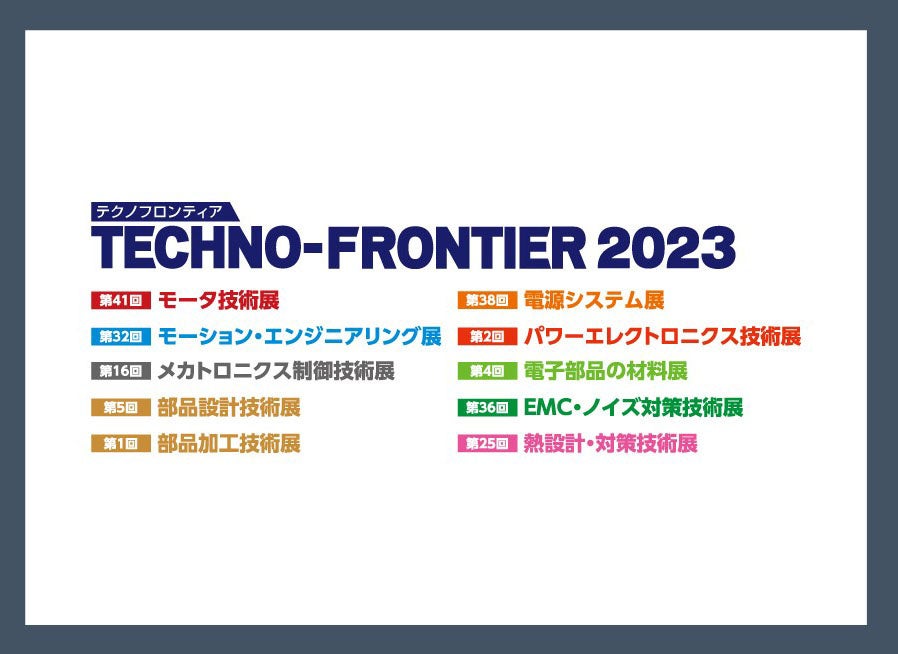 テクノフロンティア
TECHNO-FRONTIER 2023

第41回 モータ技術展
第32回 モーション・エンジニアリング展
第16回 メカトロニクス制御技術展
第5回 部品設計技術展
第1回 部品加工技術展

第38回 電源システム展
第2回 パワーエレクトロニクス技術展
第4回 電子部品の材料展
第36回 EMC・ノイズ対策技術展
第25回 熱設計・対策技術展